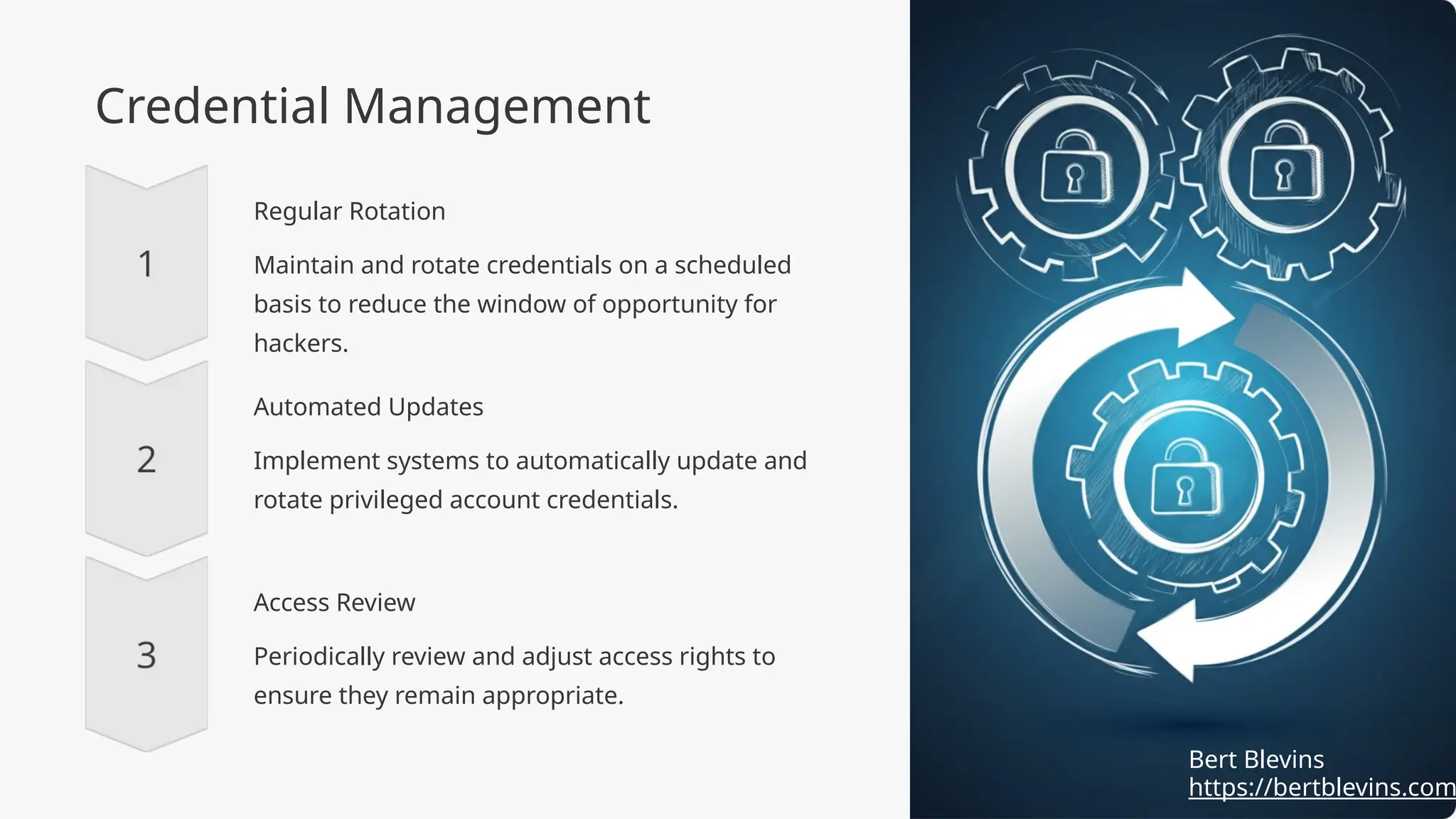 Credential Management

1

Regular Rotation

Maintain and rotate credentials on a scheduled basis to reduce the window of opportunity for hackers.

2

Automated Updates

Implement systems to automatically update and rotate privileged account credentials.

3

Access Review

Periodically review and adjust access rights to ensure they remain appropriate.

Bert Blevins
https://bertblevins.com